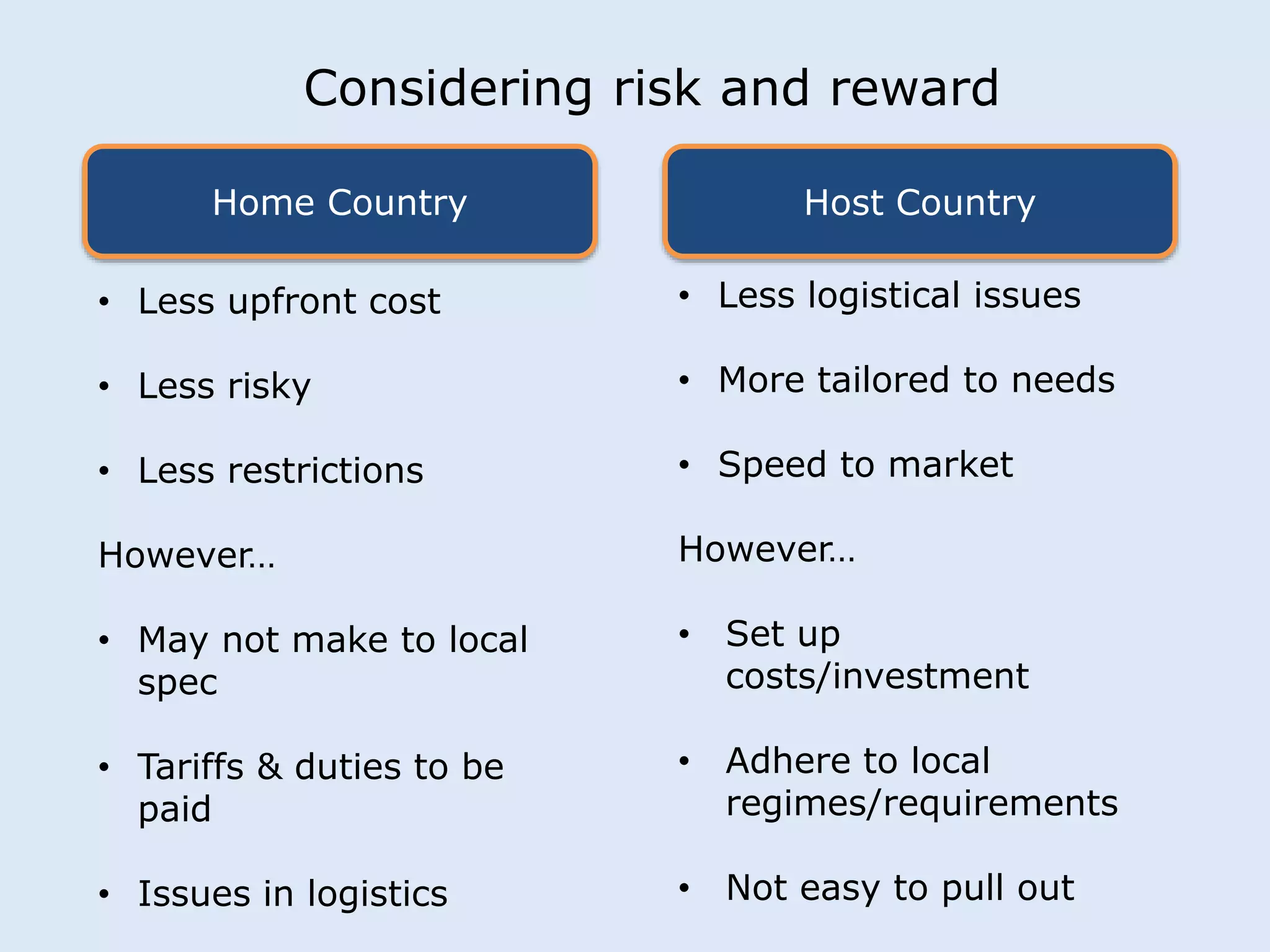 Considering risk and reward

Home Country

• Less upfront cost

• Less risky

• Less restrictions

However…

• May not make to local spec

• Tariffs & duties to be paid

• Issues in logistics

Host Country

• Less logistical issues

• More tailored to needs

• Speed to market

However…

• Set up costs/investment

• Adhere to local regimes/requirements

• Not easy to pull out